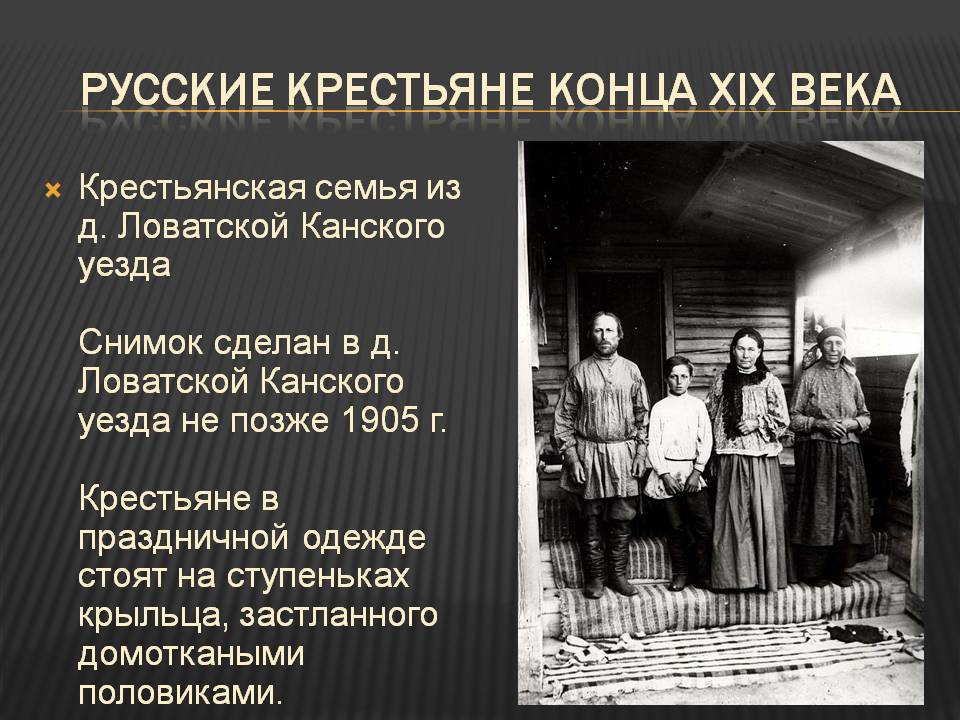 РУССКИЕ КРЕСТЬЯНЕ КОНЦА XIX ВЕКА

Крестьянская семья из д. Ловатской Канского уезда

Снимок сделан в д. Ловатской Канского уезда не позже 1905 г.

Крестьяне в праздничной одежде стоят на ступеньках крыльца, застланного домоткаными половиками.